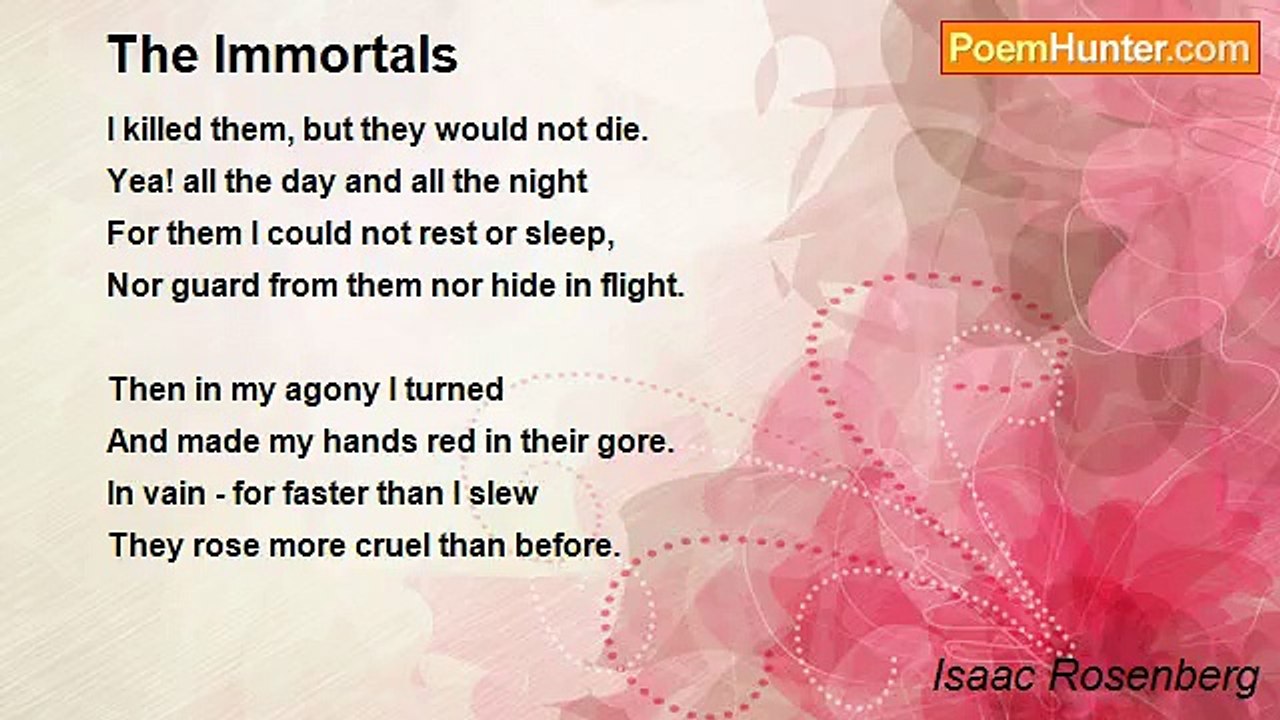 The Immortals

PoemHunter.com

I killed them, but they would not die.
Yea! all the day and all the night
For them I could not rest or sleep,
Nor guard from them nor hide in flight.

Then in my agony I turned
And made my hands red in their gore.
In vain - for faster than I slew
They rose more cruel than before.

Isaac Rosenberg